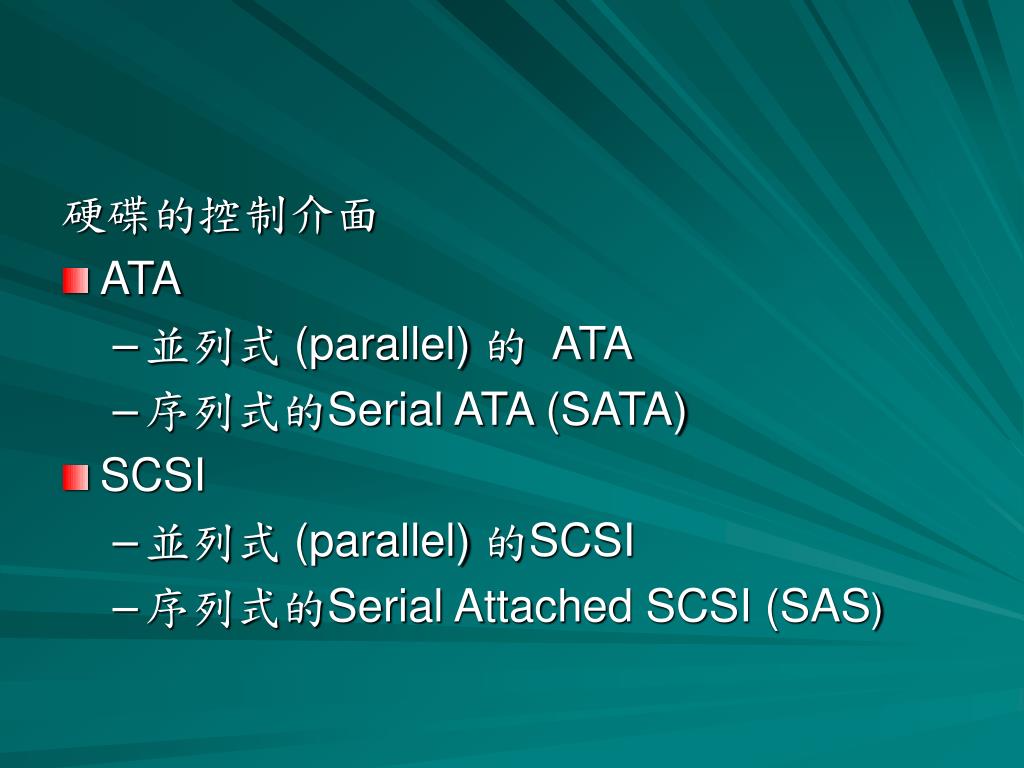 硬碟的控制介面
ATA
– 並列式 (parallel) 的 ATA
– 序列式的Serial ATA (SATA)
SCSI
– 並列式 (parallel) 的SCSI
– 序列式的Serial Attached SCSI (SAS)